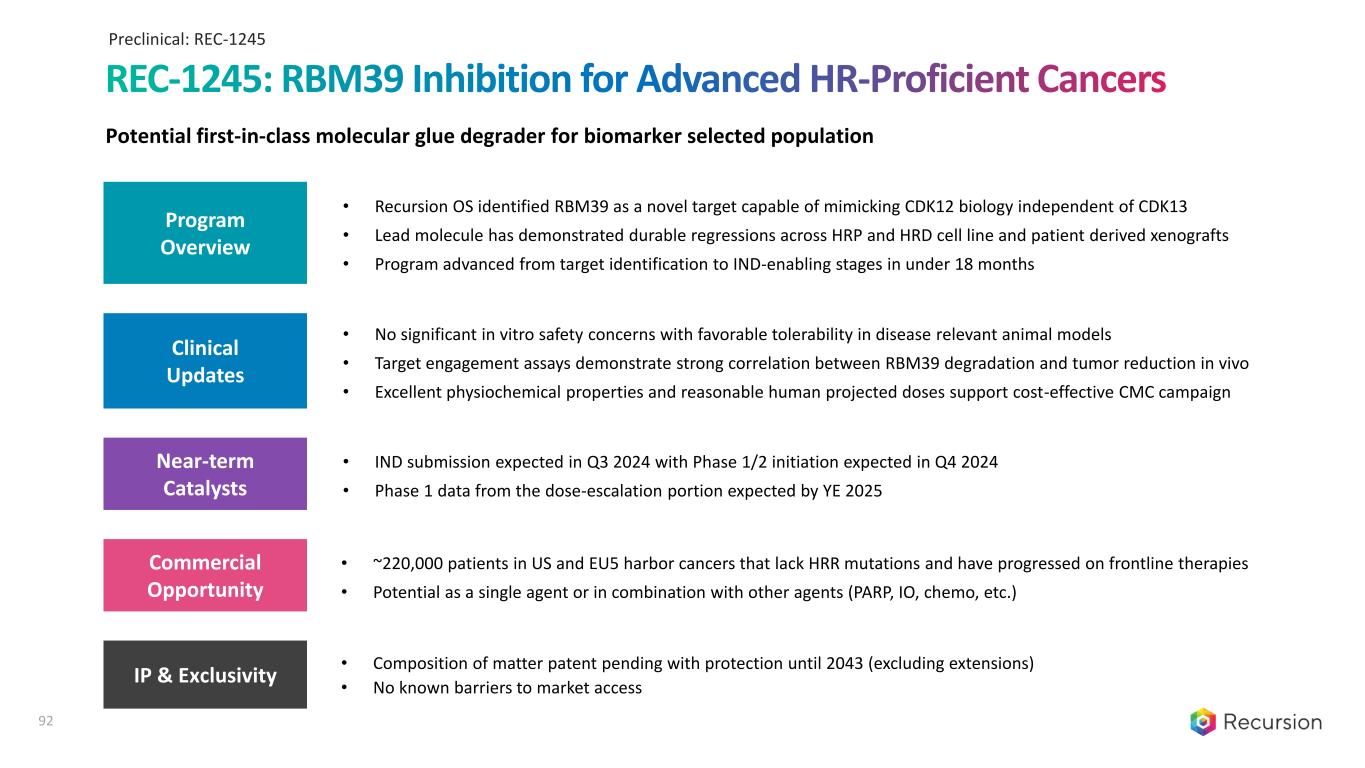 Preclinical: REC-1245

REC-1245: RBM39 Inhibition for Advanced HR-Proficient Cancers

Potential first-in-class molecular glue degrader for biomarker selected population

Program Overview

• Recursion OS identified RBM39 as a novel target capable of mimicking CDK12 biology independent of CDK13
• Lead molecule has demonstrated durable regressions across HRP and HRD cell line and patient derived xenografts
• Program advanced from target identification to IND-enabling stages in under 18 months

Clinical Updates

• No significant in vitro safety concerns with favorable tolerability in disease relevant animal models
• Target engagement assays demonstrate strong correlation between RBM39 degradation and tumor reduction in vivo
• Excellent physiochemical properties and reasonable human projected doses support cost-effective CMC campaign

Near-term Catalysts

• IND submission expected in Q3 2024 with Phase 1/2 initiation expected in Q4 2024
• Phase 1 data from the dose-escalation portion expected by YE 2025

Commercial Opportunity

• ~220,000 patients in US and EU5 harbor cancers that lack HRR mutations and have progressed on frontline therapies
• Potential as a single agent or in combination with other agents (PARP, IO, chemo, etc.)

IP & Exclusivity

• Composition of matter patent pending with protection until 2043 (excluding extensions)
• No known barriers to market access

92

Recursion